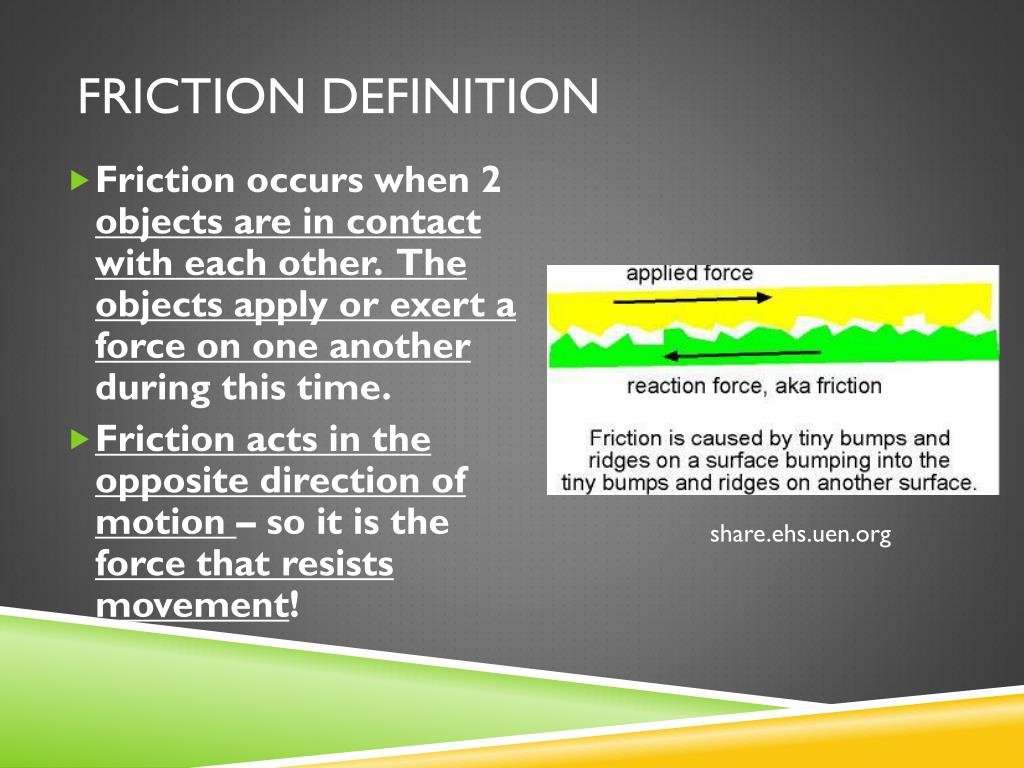 FRICTION DEFINITION

Friction occurs when 2 objects are in contact with each other. The objects apply or exert a force on one another during this time.

Friction acts in the opposite direction of motion – so it is the force that resists movement!

applied force

reaction force, aka friction

Friction is caused by tiny bumps and ridges on a surface bumping into the tiny bumps and ridges on another surface.

share.ehs.uen.org